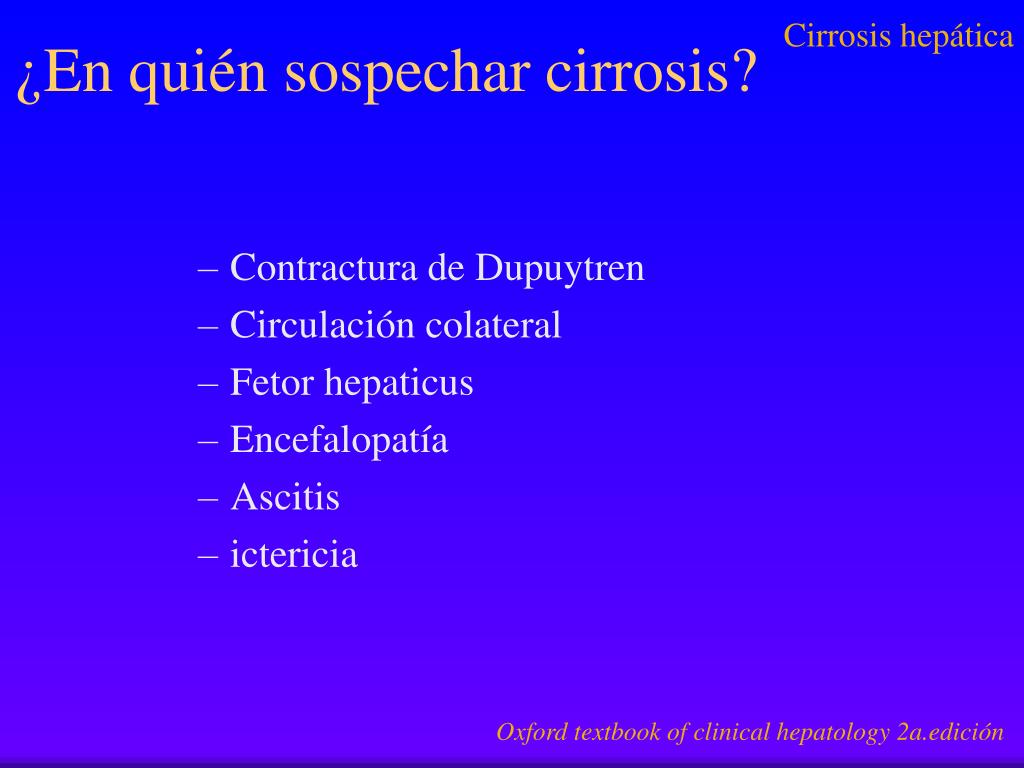 Cirrosis hepática

¿En quién sospechar cirrosis?

– Contractura de Dupuytren
– Circulación colateral
– Fetor hepaticus
– Encefalopatía
– Ascitis
– ictericia

Oxford textbook of clinical hepatology 2a.edición